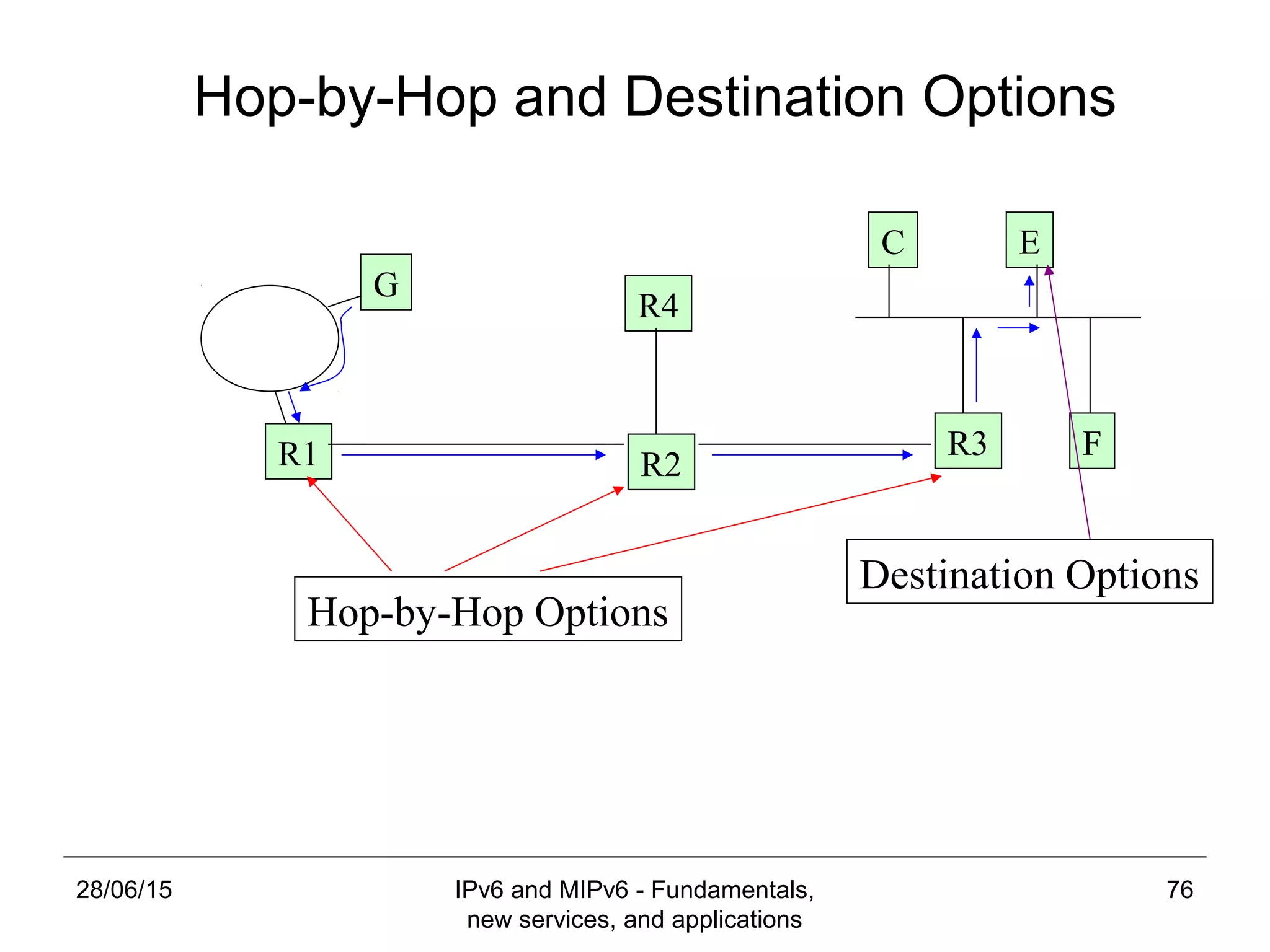 Hop-by-Hop and Destination Options

G

R4

C

E

R1

R2

R3

F

Hop-by-Hop Options

Destination Options

28/06/15

IPv6 and MIPv6 - Fundamentals, new services, and applications

76